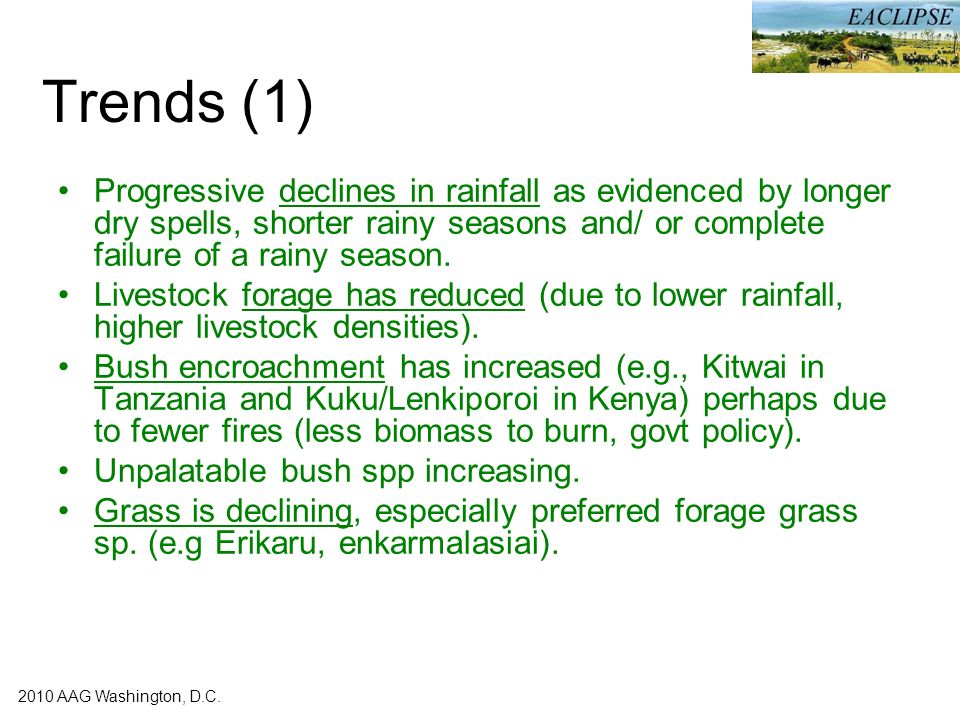 EACLIPSE

Trends (1)

• Progressive declines in rainfall as evidenced by longer dry spells, shorter rainy seasons and/ or complete failure of a rainy season.
• Livestock forage has reduced (due to lower rainfall, higher livestock densities).
• Bush encroachment has increased (e.g., Kitwai in Tanzania and Kuku/Lenkiporoi in Kenya) perhaps due to fewer fires (less biomass to burn, govt policy).
• Unpalatable bush spp increasing.
• Grass is declining, especially preferred forage grass sp. (e.g Erikaru, enkarmalasiai).

2010 AAG Washington, D.C.